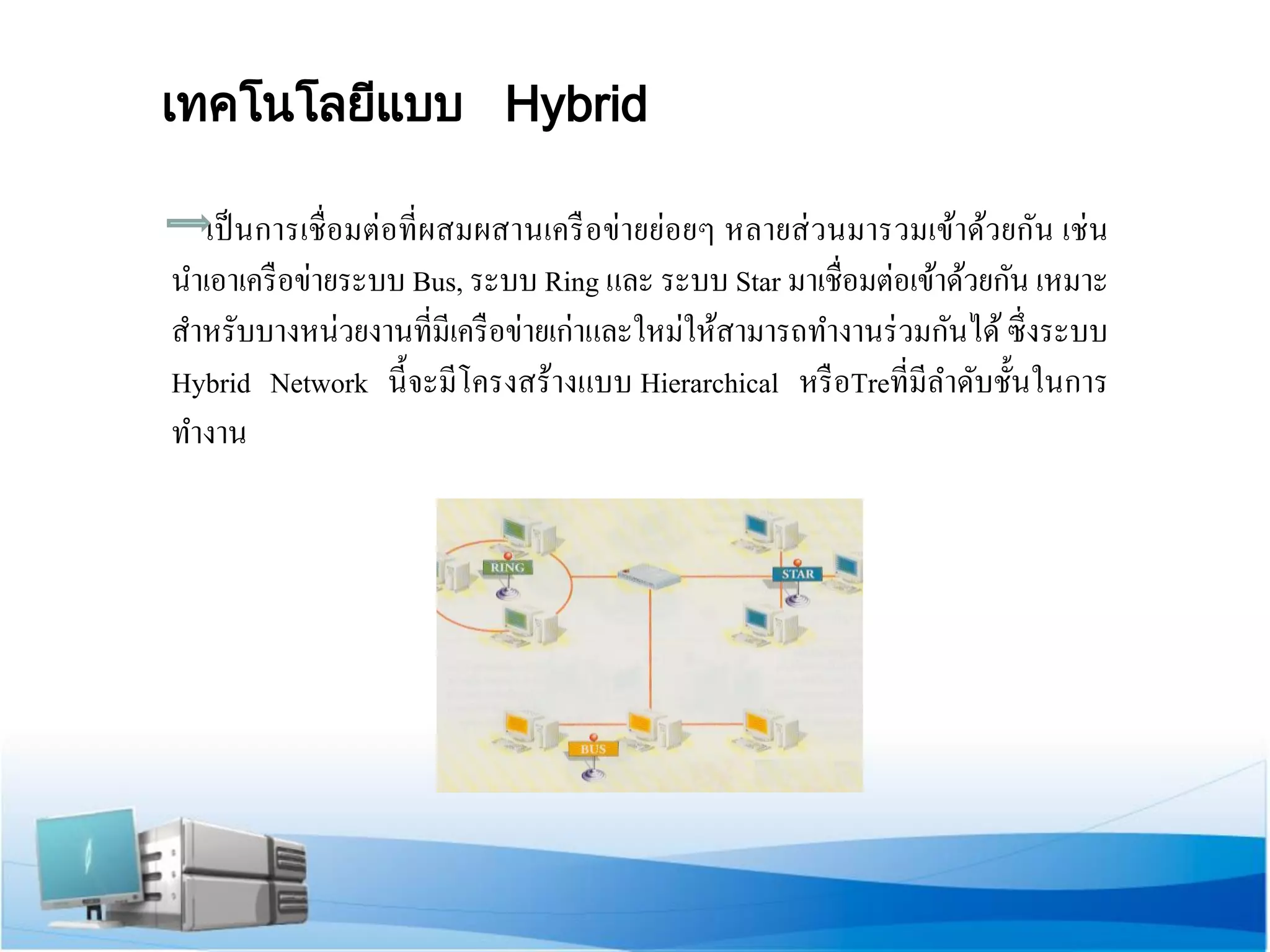 เทคโนโลยีแบบ Hybrid

เป็นการเชื่อมต่อที่ผสมผสานเครือข่ายย่อยๆ หลายส่วนมารวมเข้าด้วยกัน เช่น นำเอาเครือข่ายระบบ Bus, ระบบ Ring และ ระบบ Star มาเชื่อมต่อเข้าด้วยกัน เหมาะสำหรับบางหน่วยงานที่มีเครือข่ายเก่าและใหม่ให้สามารถทำงานร่วมกันได้ ซึ่งระบบ Hybrid Network นี้จะมีโครงสร้างแบบ Hierarchical หรือTreที่มีลำดับชั้นในการทำงาน

RING
STAR
BUS